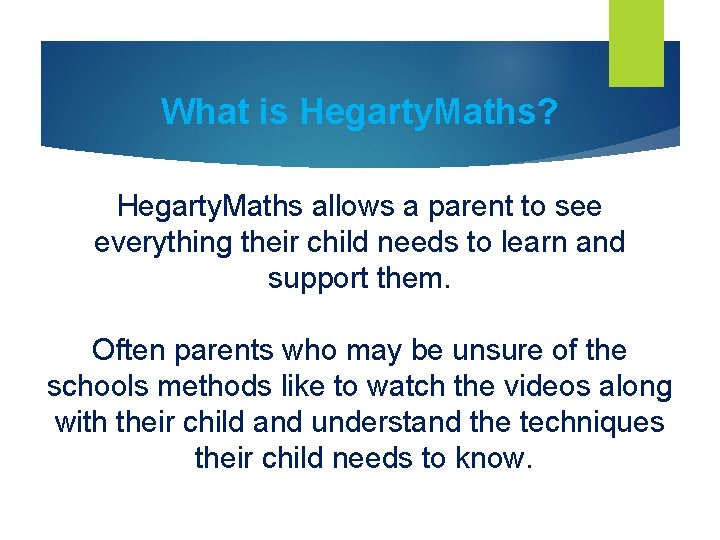 What is HegartyMaths?

HegartyMaths allows a parent to see everything their child needs to learn and support them.

Often parents who may be unsure of the schools methods like to watch the videos along with their child and understand the techniques their child needs to know.